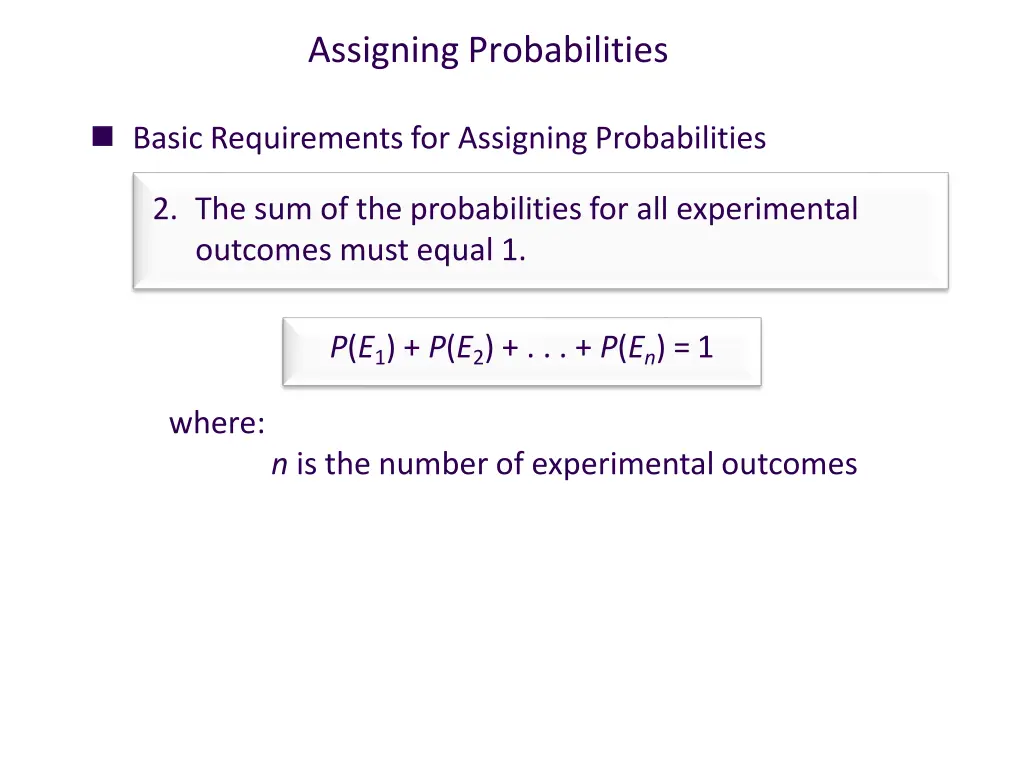 Assigning Probabilities

Basic Requirements for Assigning Probabilities

2. The sum of the probabilities for all experimental outcomes must equal 1.

$P(E_1) + P(E_2) + . . . + P(E_n) = 1$

where:
$n$ is the number of experimental outcomes